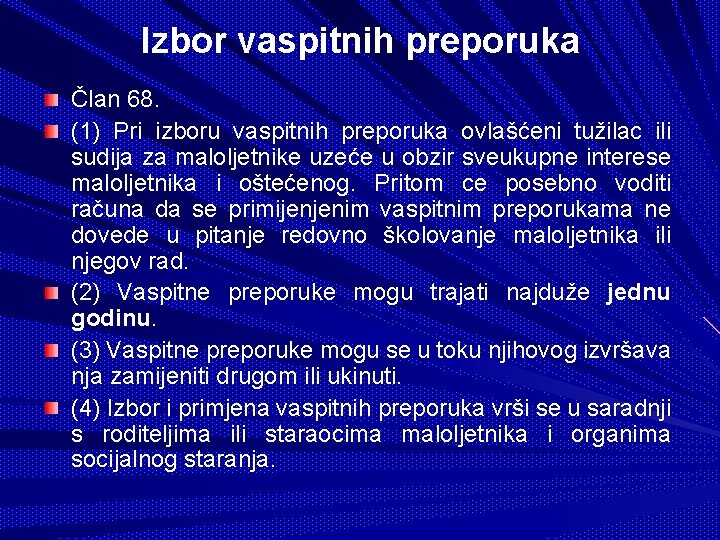 Izbor vaspitnih preporuka

Član 68.

(1) Pri izboru vaspitnih preporuka ovlašćeni tužilac ili sudija za maloljetnike uzeće u obzir sveukupne interese maloljetnika i oštećenog. Pritom ce posebno voditi računa da se primijenjenim vaspitnim preporukama ne dovede u pitanje redovno školovanje maloljetnika ili njegov rad.

(2) Vaspitne preporuke mogu trajati najduže jednu godinu.

(3) Vaspitne preporuke mogu se u toku njihovog izvršava nja zamijeniti drugom ili ukinuti.

(4) Izbor i primjena vaspitnih preporuka vrši se u saradnji s roditeljima ili staraocima maloljetnika i organima socijalnog staranja.